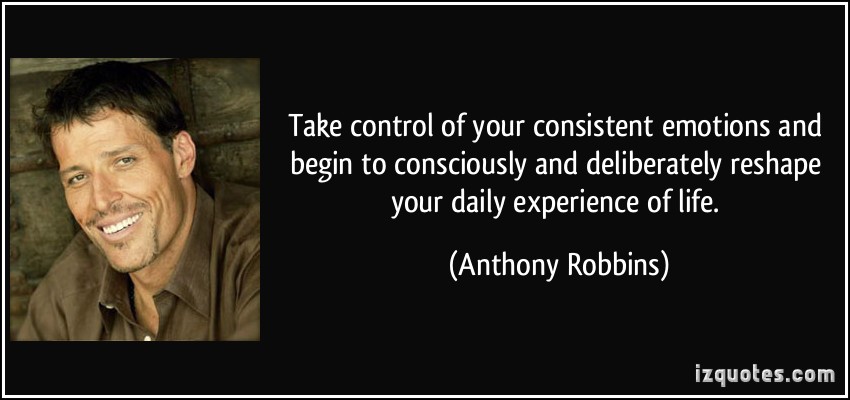 Take control of your consistent emotions and begin to consciously and deliberately reshape your daily experience of life.

(Anthony Robbins)

izquotes.com